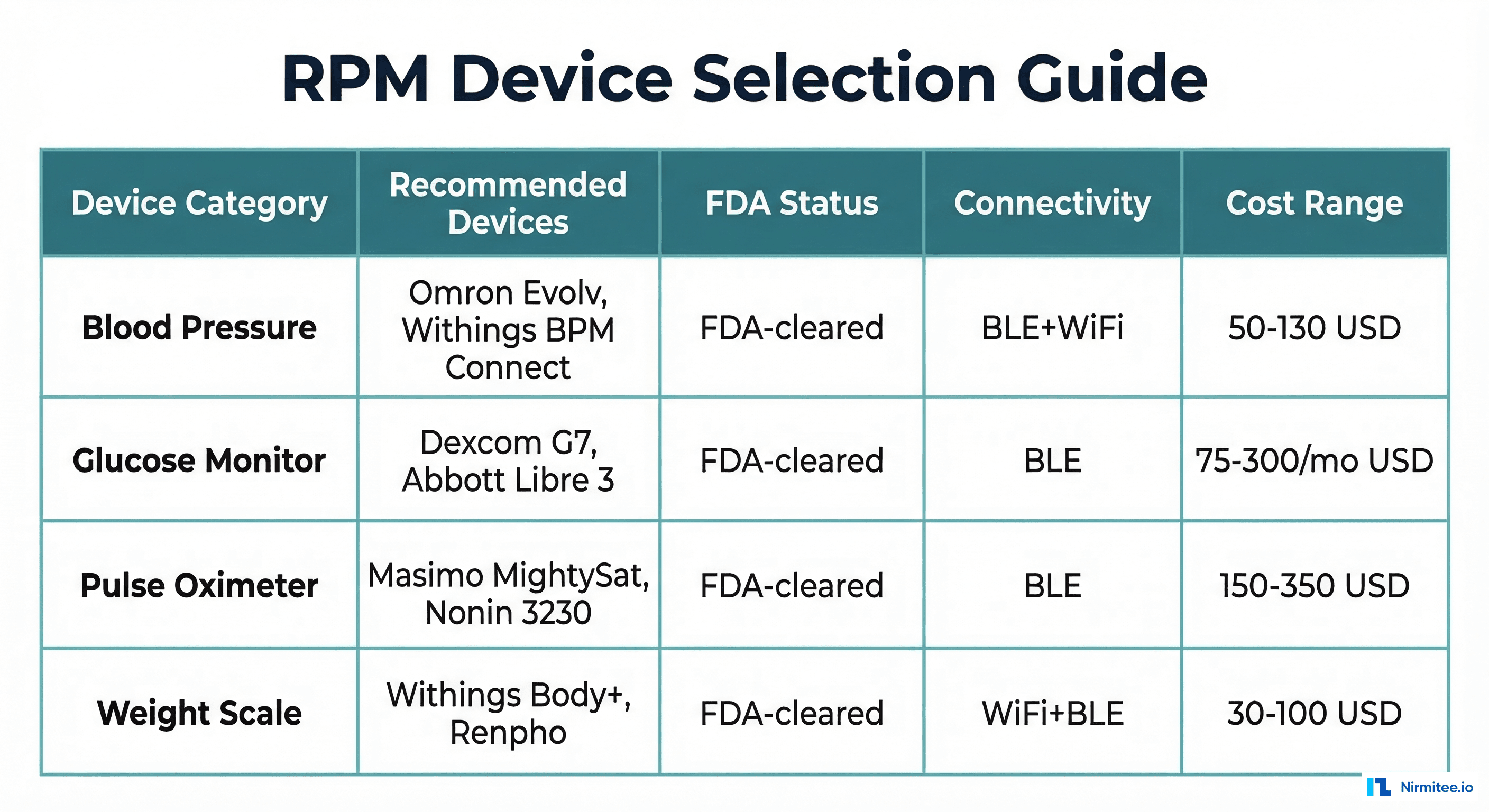 RPM Device Selection Guide

| Device Category | Recommended Devices | FDA Status | Connectivity | Cost Range |
|---|---|---|---|---|
| Blood Pressure | Omron Evolv, Withings BPM Connect | FDA-cleared | BLE+WiFi | 50-130 USD |
| Glucose Monitor | Dexcom G7, Abbott Libre 3 | FDA-cleared | BLE | 75-300/mo USD |
| Pulse Oximeter | Masimo MightySat, Nonin 3230 | FDA-cleared | BLE | 150-350 USD |
| Weight Scale | Withings Body+, Renpho | FDA-cleared | WiFi+BLE | 30-100 USD |

Nirmitee.io